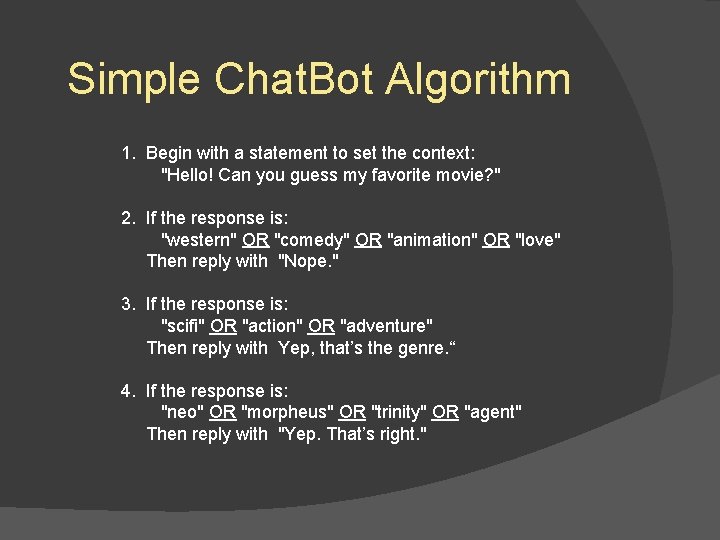 Simple ChatBot Algorithm

1. Begin with a statement to set the context:
"Hello! Can you guess my favorite movie?"

2. If the response is:
"western" OR "comedy" OR "animation" OR "love"
Then reply with "Nope."

3. If the response is:
"scifi" OR "action" OR "adventure"
Then reply with Yep, that’s the genre.“

4. If the response is:
"neo" OR "morpheus" OR "trinity" OR "agent"
Then reply with "Yep. That’s right."